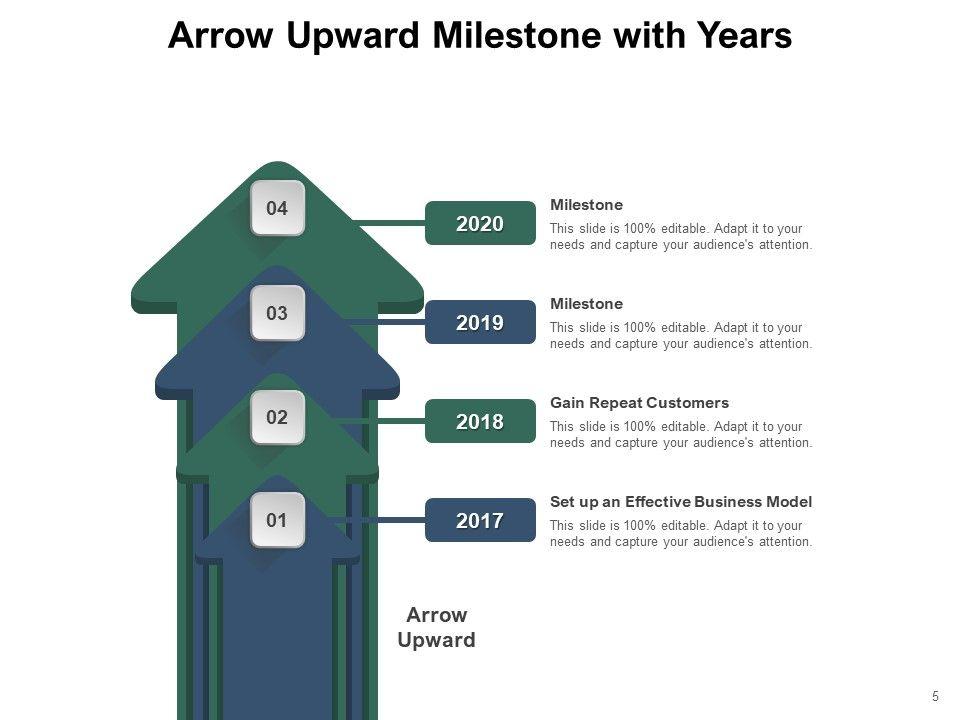 Arrow Upward Milestone with Years

04

2020

Milestone

This slide is 100% editable. Adapt it to your needs and capture your audience's attention.

03

2019

Milestone

This slide is 100% editable. Adapt it to your needs and capture your audience's attention.

02

2018

Gain Repeat Customers

This slide is 100% editable. Adapt it to your needs and capture your audience's attention.

01

2017

Set up an Effective Business Model

This slide is 100% editable. Adapt it to your needs and capture your audience's attention.

Arrow Upward

5